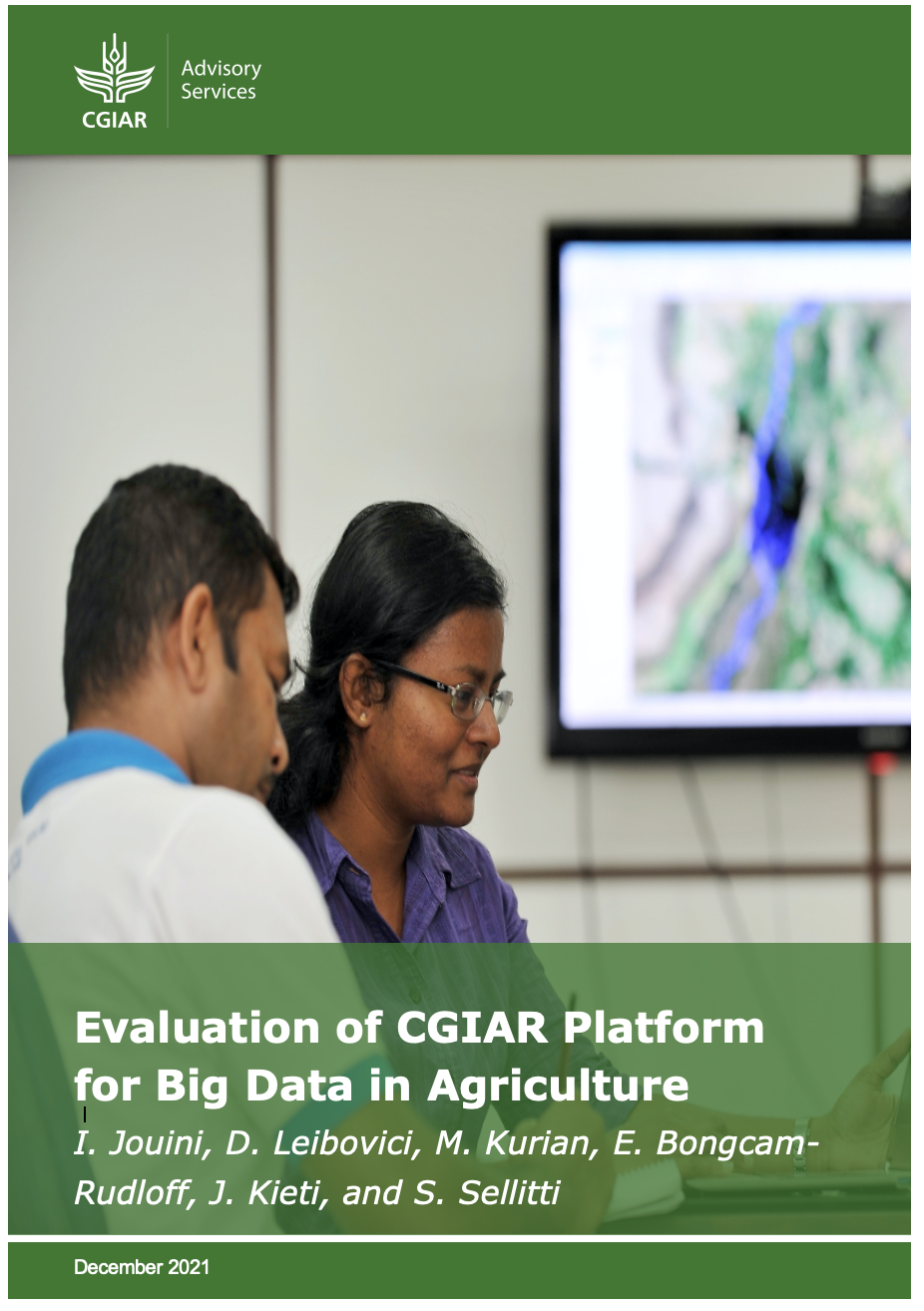 CGIAR

Advisory Services

Evaluation of CGIAR Platform for Big Data in Agriculture

I. Jouini, D. Leibovici, M. Kurian, E. Bongcam-Rudloff, J. Kieti, and S. Sellitti

December 2021